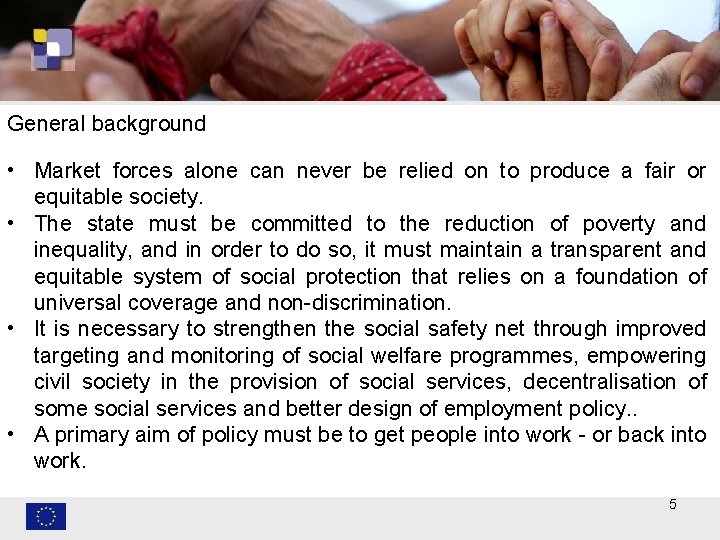 General background

• Market forces alone can never be relied on to produce a fair or equitable society.
• The state must be committed to the reduction of poverty and inequality, and in order to do so, it must maintain a transparent and equitable system of social protection that relies on a foundation of universal coverage and non-discrimination.
• It is necessary to strengthen the social safety net through improved targeting and monitoring of social welfare programmes, empowering civil society in the provision of social services, decentralisation of some social services and better design of employment policy..
• A primary aim of policy must be to get people into work - or back into work.

5